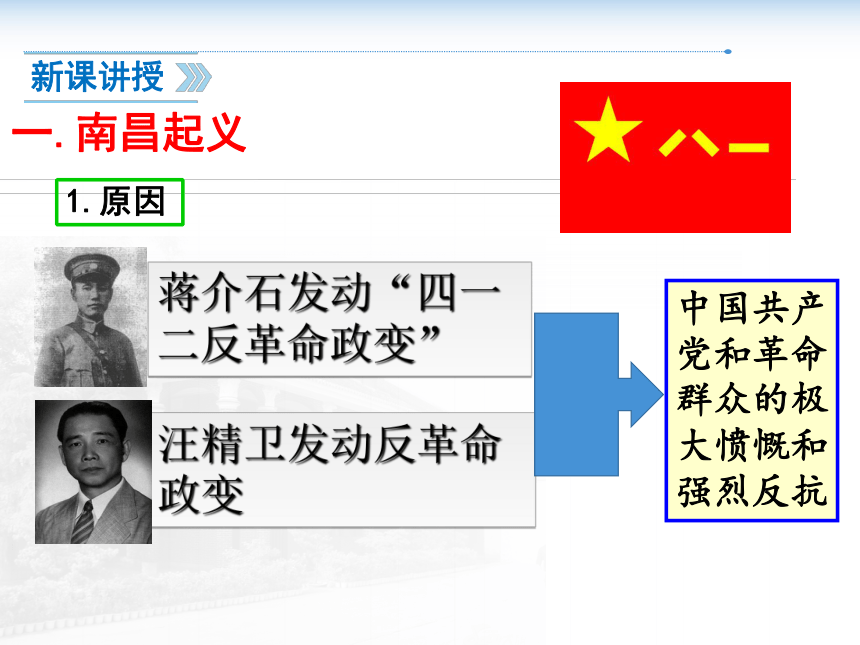 新课讲授

一. 南昌起义

八一

1. 原因

蒋介石发动“四一二反革命政变”

汪精卫发动反革命政变

中国共产党和革命群众的极大愤慨和强烈反抗